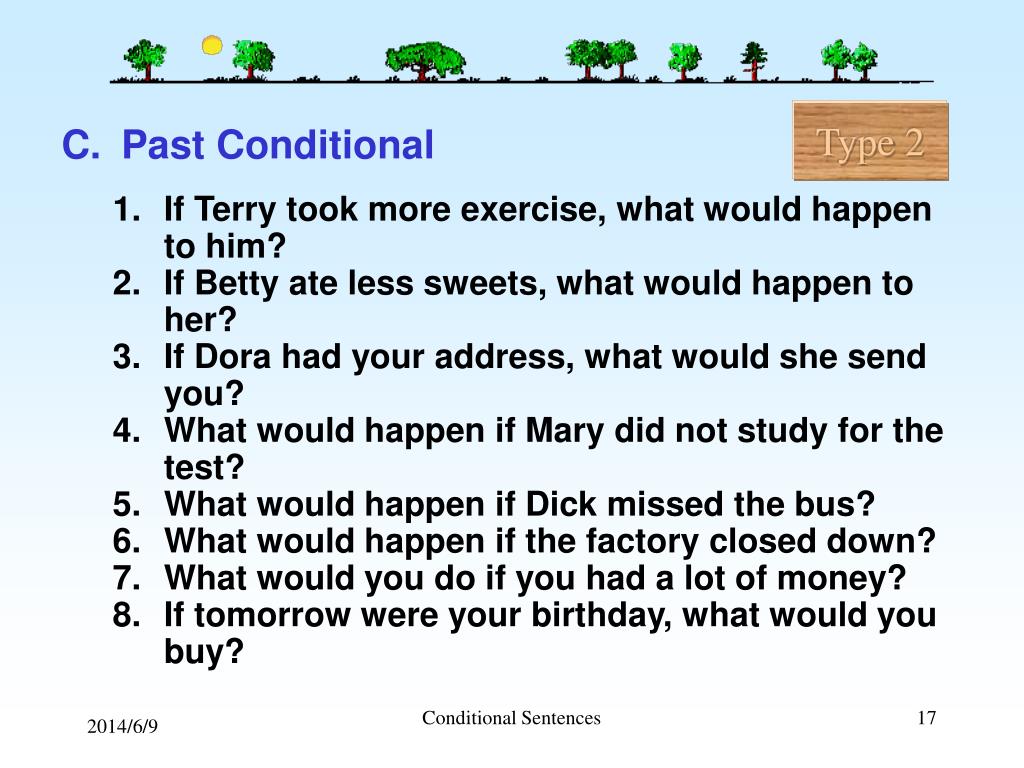 C. Past Conditional

Type 2

1. If Terry took more exercise, what would happen to him?
2. If Betty ate less sweets, what would happen to her?
3. If Dora had your address, what would she send you?
4. What would happen if Mary did not study for the test?
5. What would happen if Dick missed the bus?
6. What would happen if the factory closed down?
7. What would you do if you had a lot of money?
8. If tomorrow were your birthday, what would you buy?

2014/6/9

Conditional Sentences

17